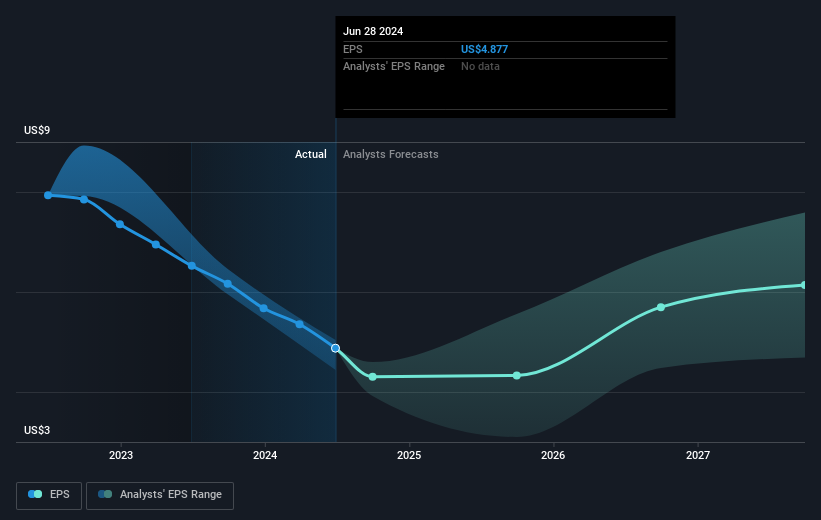 Jun 28 2024
EPS US$4.877
Analysts' EPS Range No data

US$9
Actual
Analysts Forecasts
US$3

2023
2024
2025
2026
2027

EPS
Analysts' EPS Range